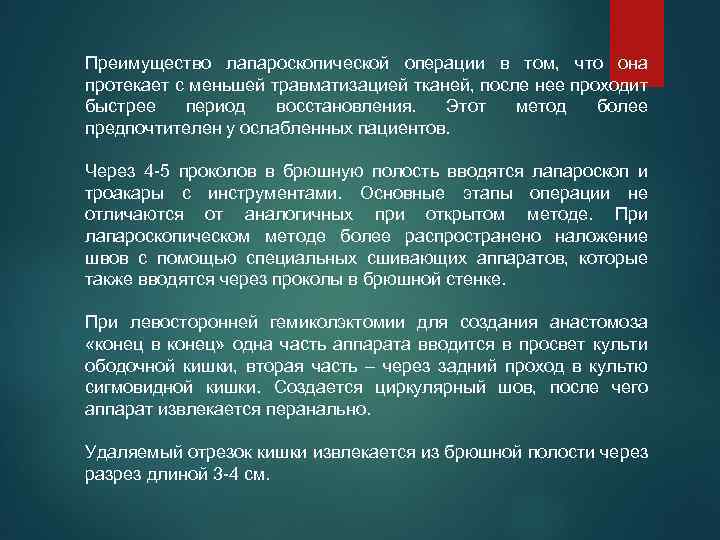 Преимущество лапароскопической операции в том, что она протекает с меньшей травматизацией тканей, после нее проходит быстрее период восстановления. Этот метод более предпочтителен у ослабленных пациентов.

Через 4-5 проколов в брюшную полость вводятся лапароскоп и троакары с инструментами. Основные этапы операции не отличаются от аналогичных при открытом методе. При лапароскопическом методе более распространено наложение швов с помощью специальных сшивающих аппаратов, которые также вводятся через проколы в брюшной стенке.

При левосторонней гемиколэктомии для создания анастомоза «конец в конец» одна часть аппарата вводится в просвет культи ободочной кишки, вторая часть – через задний проход в культю сигмовидной кишки. Создается циркулярный шов, после чего аппарат извлекается перанально.

Удаляемый отрезок кишки извлекается из брюшной полости через разрез длиной 3-4 см.